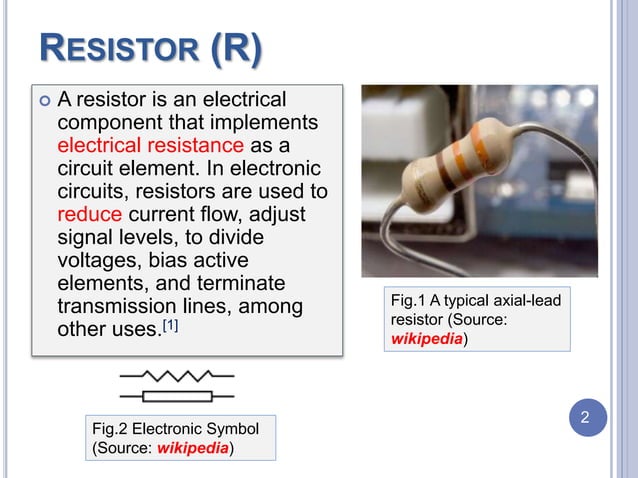 RESISTOR (R)

A resistor is an electrical component that implements electrical resistance as a circuit element. In electronic circuits, resistors are used to reduce current flow, adjust signal levels, to divide voltages, bias active elements, and terminate transmission lines, among other uses.[1]

Fig.1 A typical axial-lead resistor (Source: wikipedia)

Fig.2 Electronic Symbol (Source: wikipedia)

2